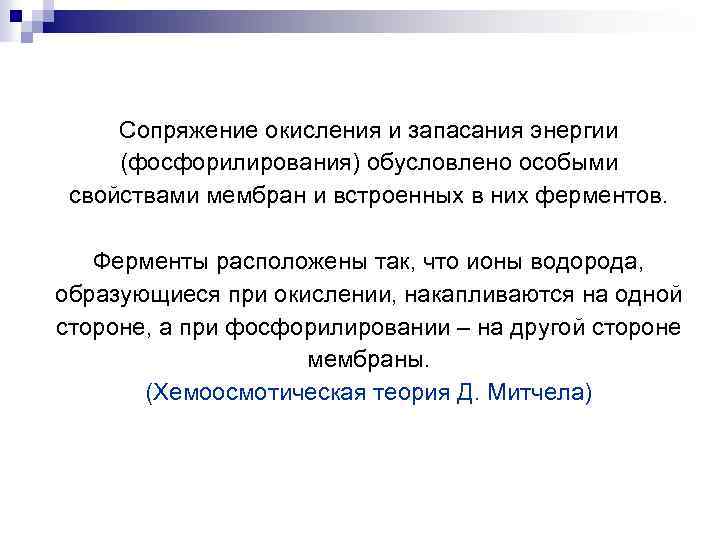 Сопряжение окисления и запасания энергии (фосфорилирования) обусловлено особыми свойствами мембран и встроенных в них ферментов.

Ферменты расположены так, что ионы водорода, образующиеся при окислении, накапливаются на одной стороне, а при фосфорилировании – на другой стороне мембраны.
(Хемоосмотическая теория Д. Митчела)